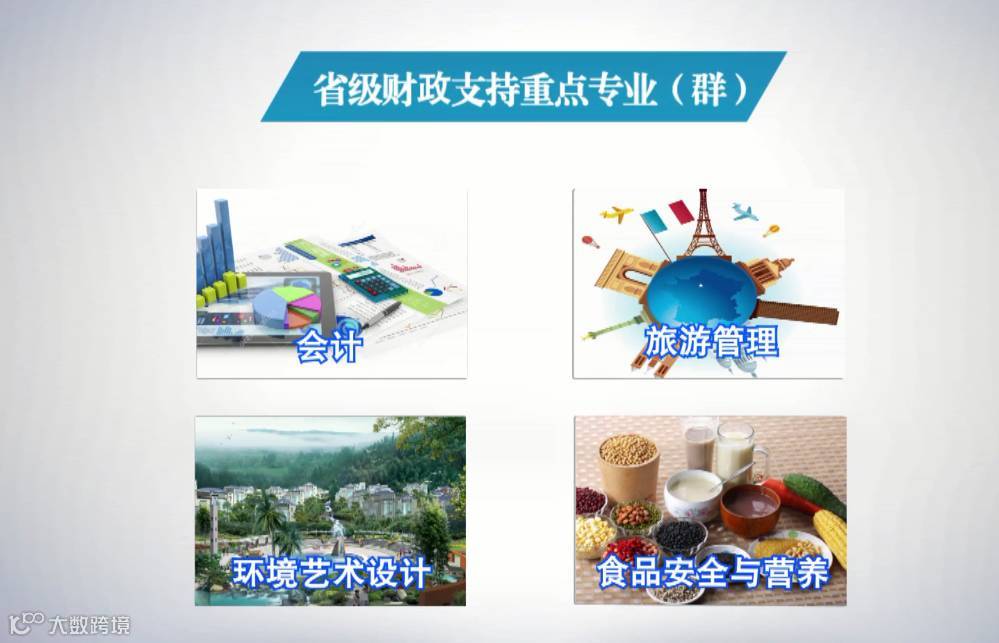 省级财政支持重点专业（群）

会计

旅游管理

环境艺术设计

食品安全与营养

大数跨境